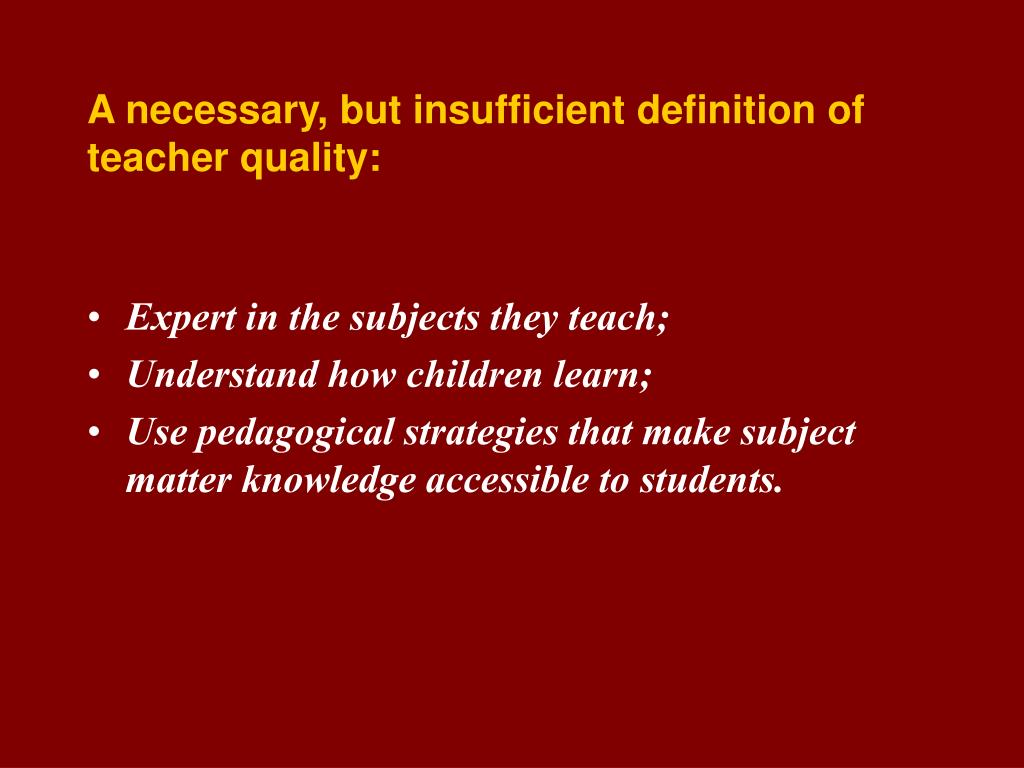 A necessary, but insufficient definition of teacher quality:

• Expert in the subjects they teach;
• Understand how children learn;
• Use pedagogical strategies that make subject matter knowledge accessible to students.